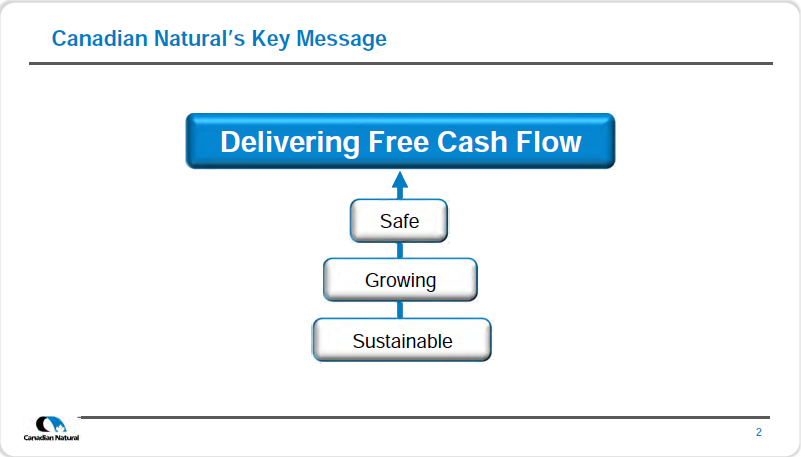 Canadian Natural's Key Message

Delivering Free Cash Flow

Safe

Growing

Sustainable

Canadian Natural

2